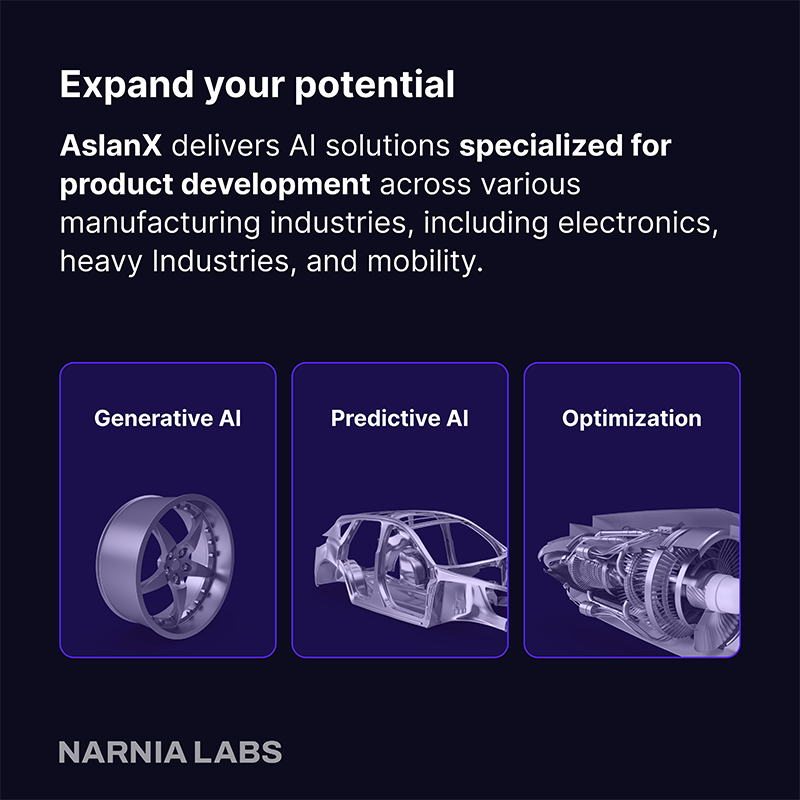 Expand your potential

AslanX delivers AI solutions specialized for product development across various manufacturing industries, including electronics, heavy Industries, and mobility.

Generative AI

Predictive AI

Optimization

NARNIA LABS